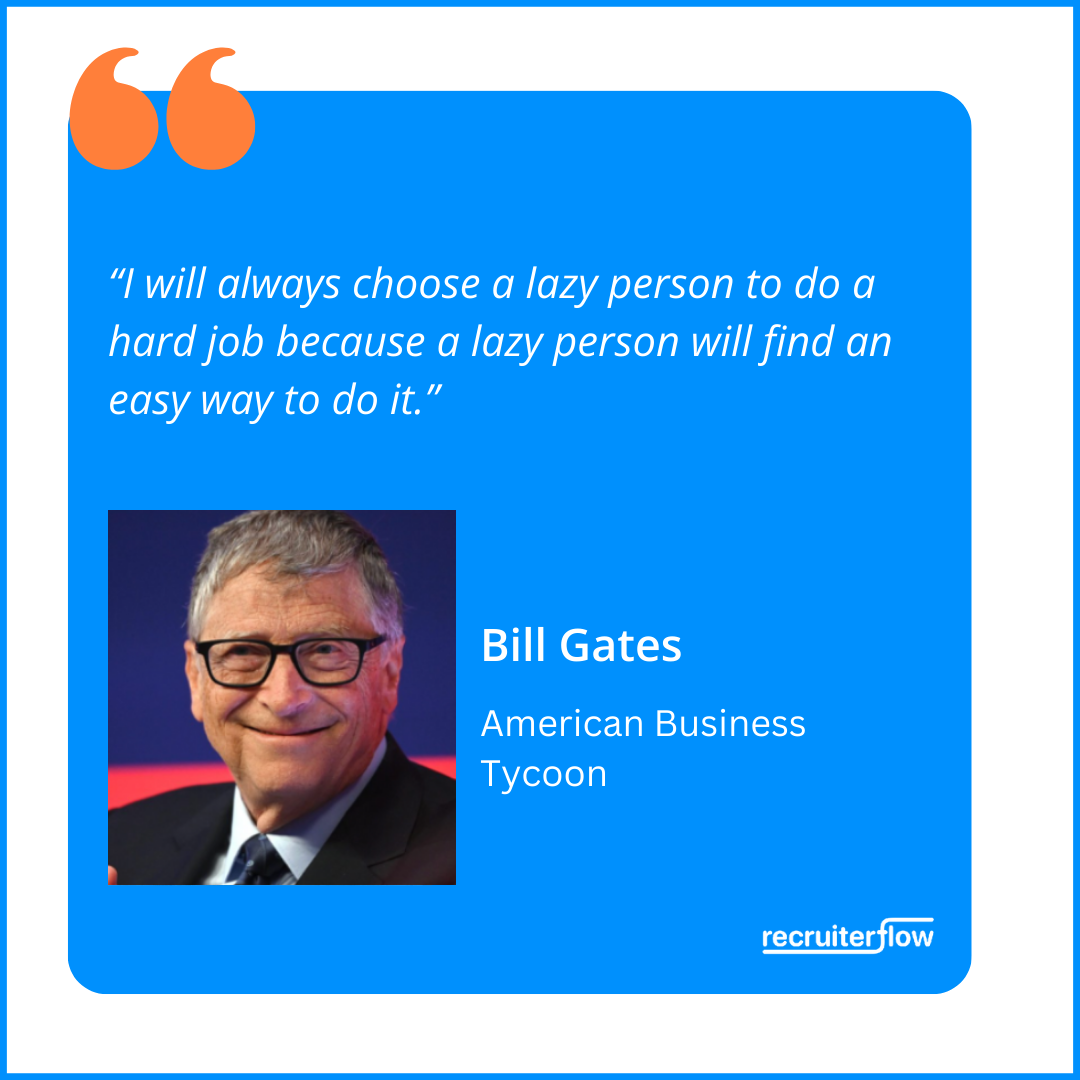 “I will always choose a lazy person to do a hard job because a lazy person will find an easy way to do it.”

Bill Gates

American Business Tycoon

recruiterflow